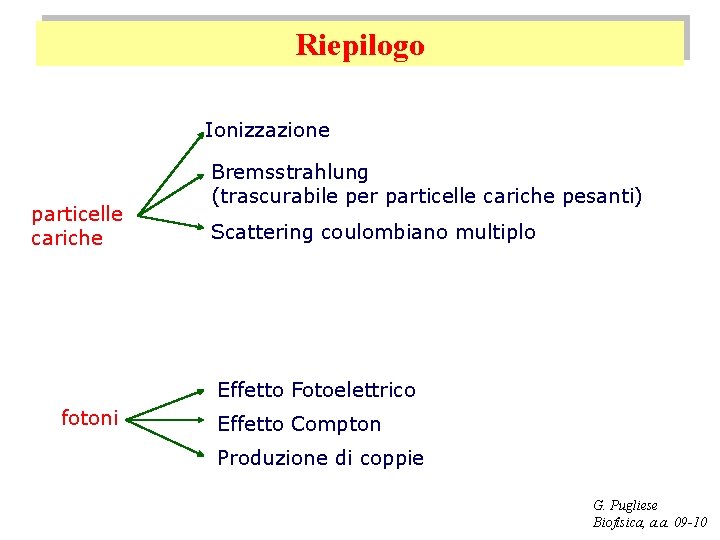 Riepilogo

particelle cariche

Ionizzazione

Bremsstrahlung
(trascurabile per particelle cariche pesanti)

Scattering coulombiano multiplo

fotoni

Effetto Fotoelettrico

Effetto Compton

Produzione di coppie

G. Pugliese
Biofisica, a.a. 09-10